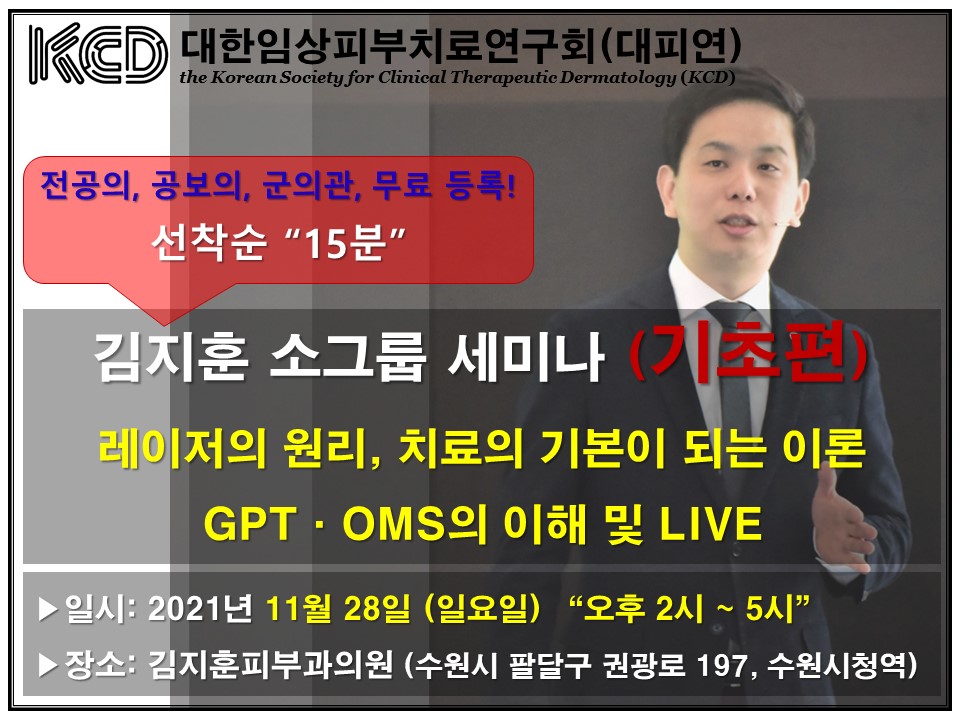 KCD 대한임상피부치료연구회(대피연)
the Korean Society for Clinical Therapeutic Dermatology (KCD)

전공의, 공보의, 군의관, 무료 등록!
선착순 "15분"

김지훈 소그룹 세미나 (기초편)

레이저의 원리, 치료의 기본이 되는 이론
GPT · OMS의 이해 및 LIVE

▶일시: 2021년 11월 28일 (일요일) "오후 2시 ~ 5시"
▶장소: 김지훈피부과의원 (수원시 팔달구 권광로 197, 수원시청역)